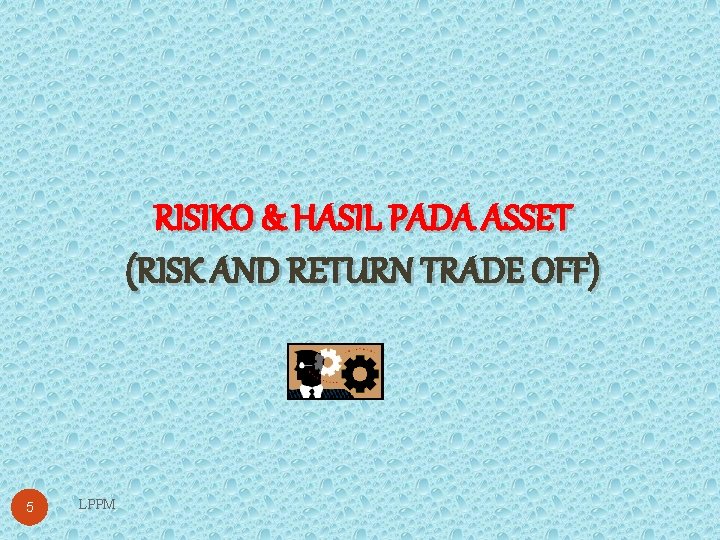 RISIKO & HASIL PADA ASSET
(RISK AND RETURN TRADE OFF)

5

LPPM